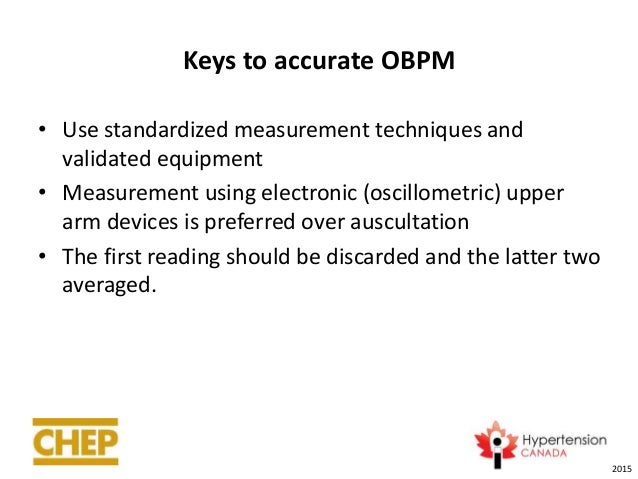 Keys to accurate OBPM

• Use standardized measurement techniques and validated equipment
• Measurement using electronic (oscillometric) upper arm devices is preferred over auscultation
• The first reading should be discarded and the latter two averaged.

CHEP

Hypertension CANADA

2015